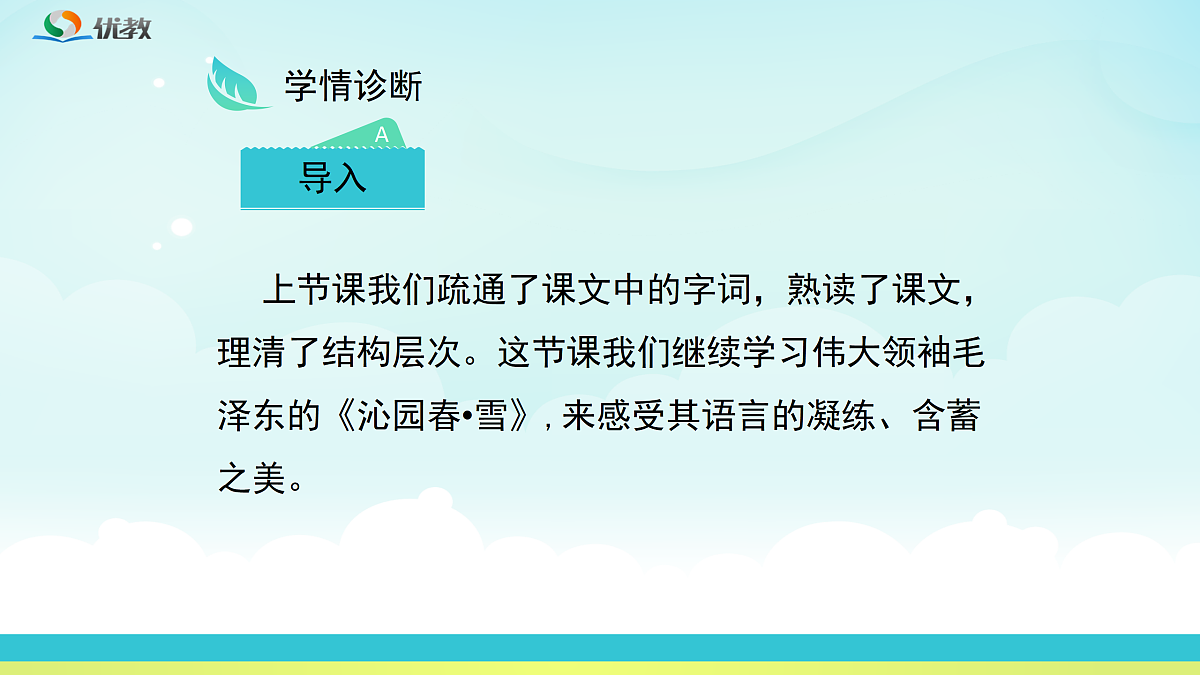 优教

学情诊断

A

导入

上节课我们疏通了课文中的字词，熟读了课文，理清了结构层次。这节课我们继续学习伟大领袖毛泽东的《沁园春•雪》，来感受其语言的凝练、含蓄之美。